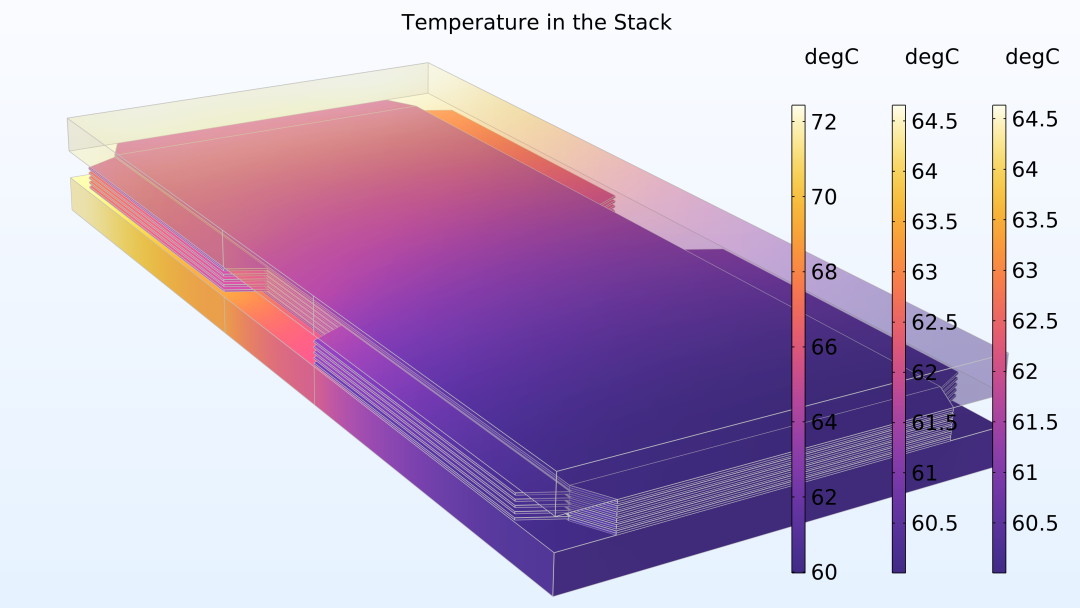 Temperature in the Stack

degC
72
70
68
66
64
62
60

degC
64.5
64
63.5
63
62.5
62
61.5
61
60.5

degC
64.5
64
63.5
63
62.5
62
61.5
61
60.5